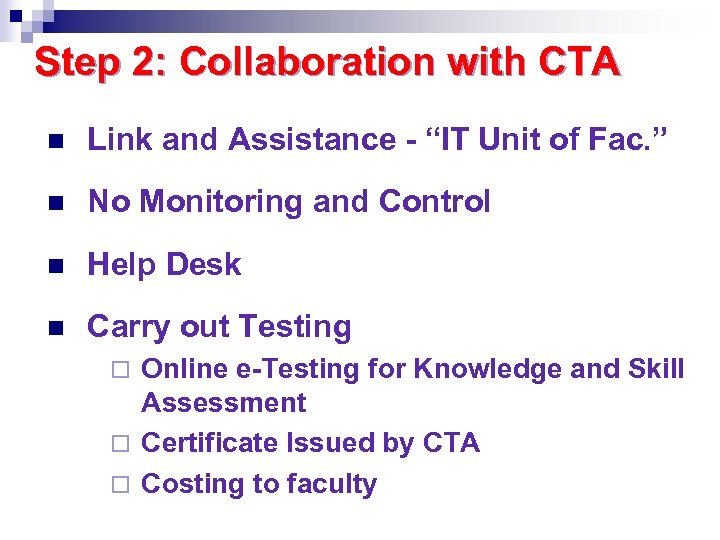 Step 2: Collaboration with CTA

- Link and Assistance - “IT Unit of Fac.”
- No Monitoring and Control
- Help Desk
- Carry out Testing
  - Online e-Testing for Knowledge and Skill Assessment
  - Certificate Issued by CTA
  - Costing to faculty